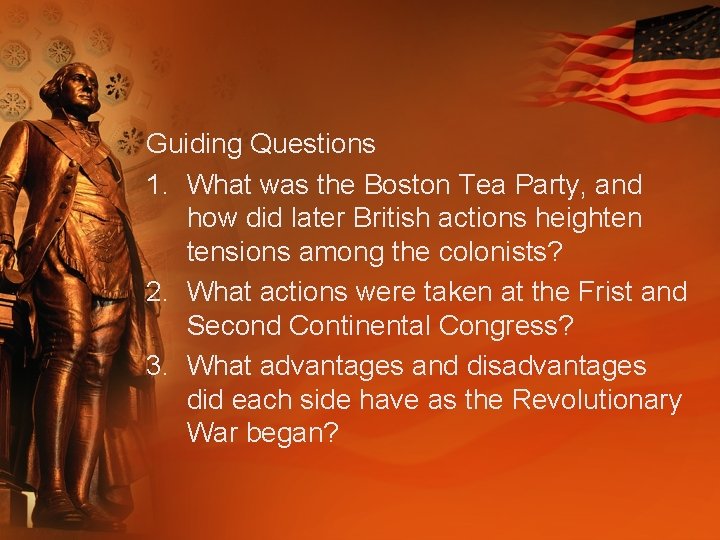 Guiding Questions

1. What was the Boston Tea Party, and how did later British actions heighten tensions among the colonists?
2. What actions were taken at the Frist and Second Continental Congress?
3. What advantages and disadvantages did each side have as the Revolutionary War began?